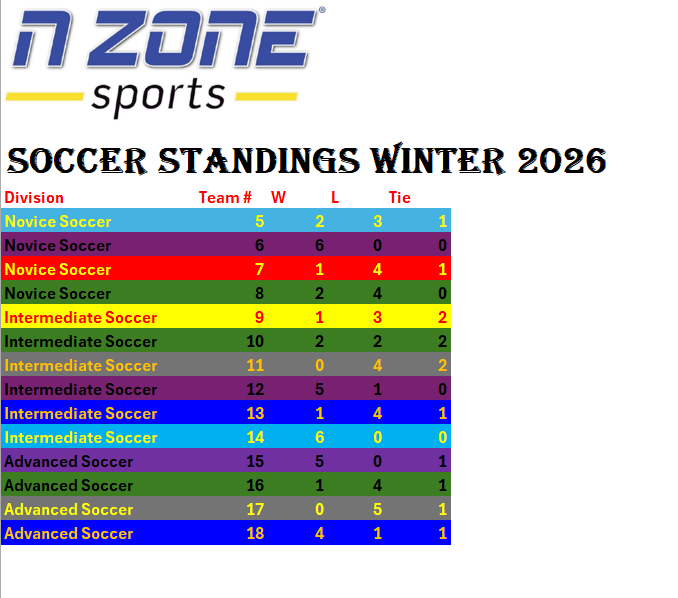 N ZONE®
sports

SOCCER STANDINGS WINTER 2026

| Division | Team # | W | L | Tie |
|---|---|---|---|---|
| Novice Soccer | 5 | 2 | 3 | 1 |
| Novice Soccer | 6 | 6 | 0 | 0 |
| Novice Soccer | 7 | 1 | 4 | 1 |
| Novice Soccer | 8 | 2 | 4 | 0 |
| Intermediate Soccer | 9 | 1 | 3 | 2 |
| Intermediate Soccer | 10 | 2 | 2 | 2 |
| Intermediate Soccer | 11 | 0 | 4 | 2 |
| Intermediate Soccer | 12 | 5 | 1 | 0 |
| Intermediate Soccer | 13 | 1 | 4 | 1 |
| Intermediate Soccer | 14 | 6 | 0 | 0 |
| Advanced Soccer | 15 | 5 | 0 | 1 |
| Advanced Soccer | 16 | 1 | 4 | 1 |
| Advanced Soccer | 17 | 0 | 5 | 1 |
| Advanced Soccer | 18 | 4 | 1 | 1 |